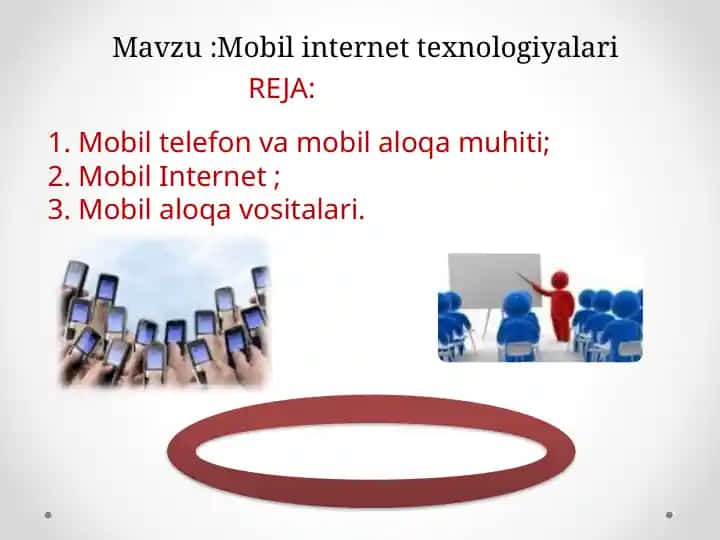 Mavzu :Mobil internet texnologiyalari

REJA:

1. Mobil telefon va mobil aloqa muhiti;
2. Mobil Internet ;
3. Mobil aloqa vositalari.